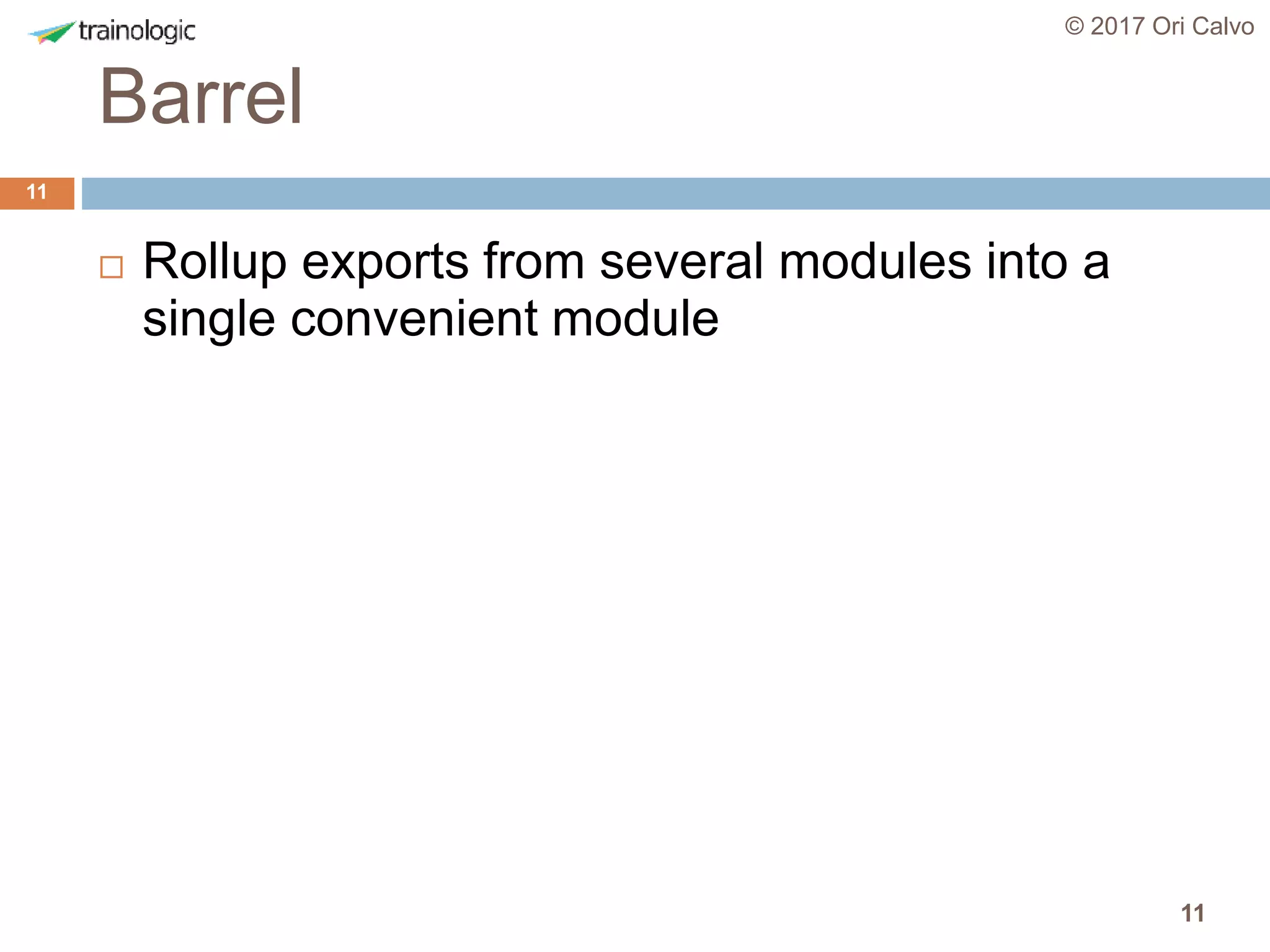 trainologic

© 2017 Ori Calvo

Barrel

11

□ Rollup exports from several modules into a single convenient module

11